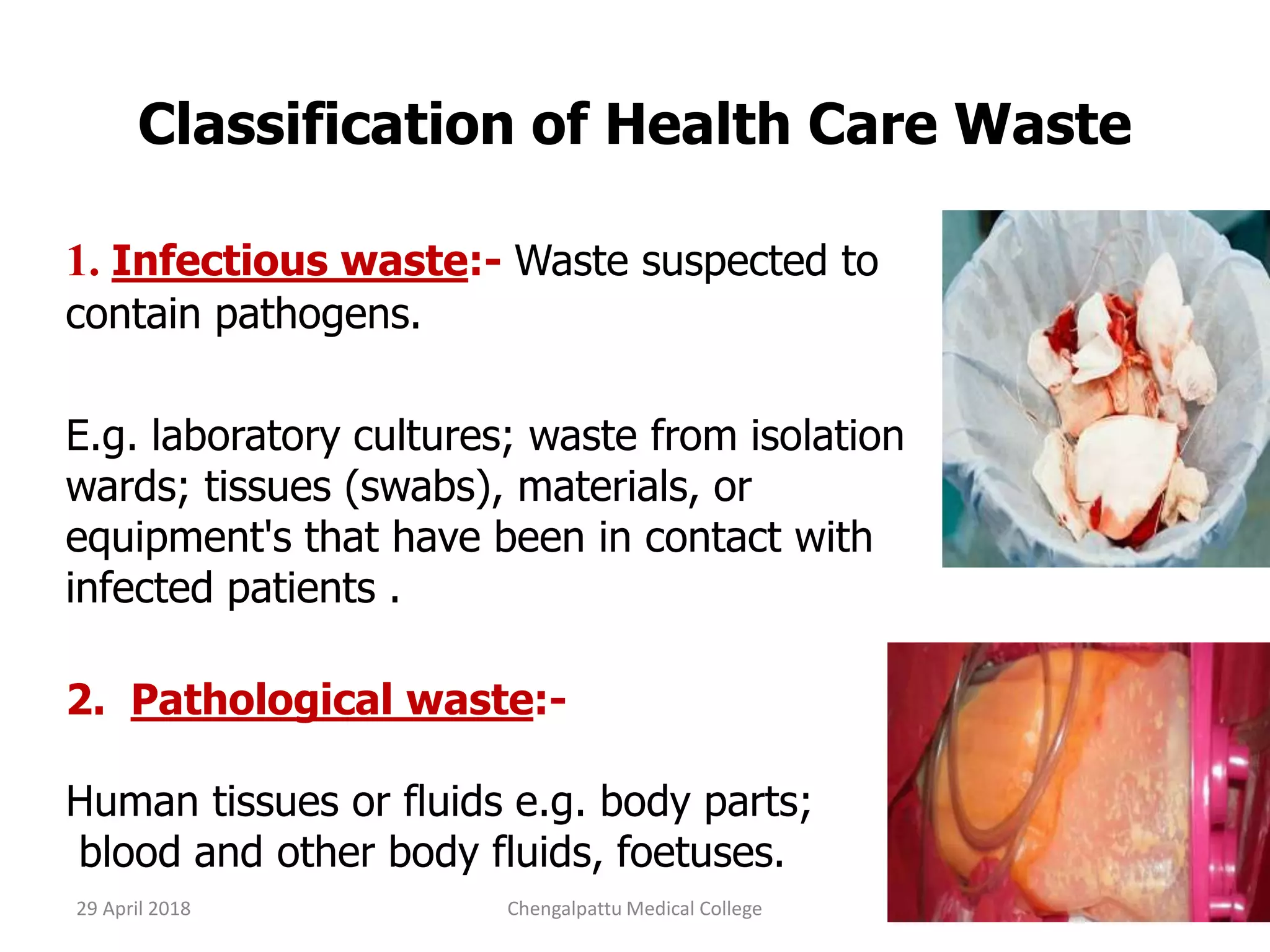 Classification of Health Care Waste

1. Infectious waste:- Waste suspected to contain pathogens.

E.g. laboratory cultures; waste from isolation wards; tissues (swabs), materials, or equipment's that have been in contact with infected patients .

2. Pathological waste:-

Human tissues or fluids e.g. body parts; blood and other body fluids, foetuses.

29 April 2018

Chengalpattu Medical College